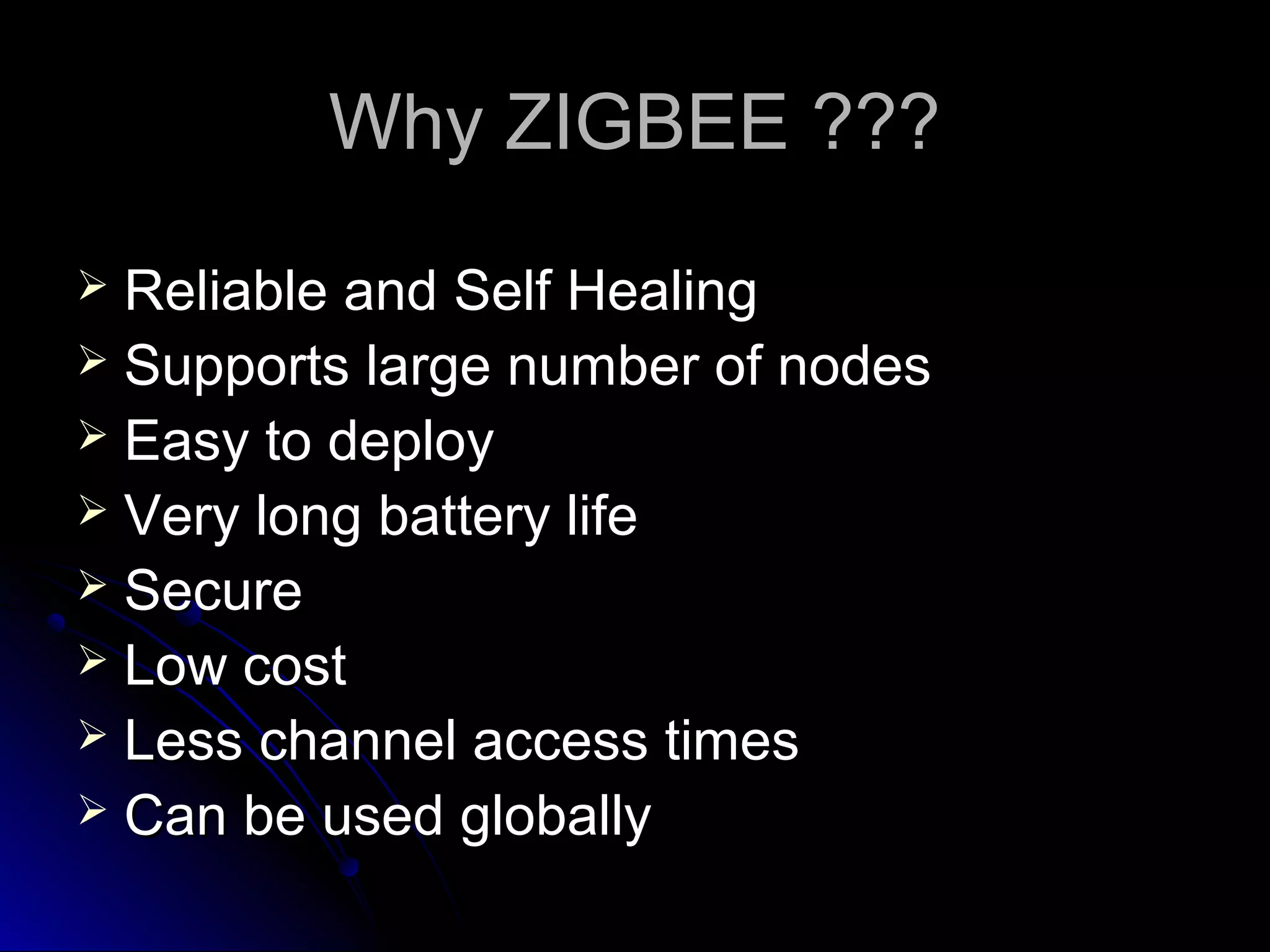 Why ZIGBEE ???

➢ Reliable and Self Healing
➢ Supports large number of nodes
➢ Easy to deploy
➢ Very long battery life
➢ Secure
➢ Low cost
➢ Less channel access times
➢ Can be used globally